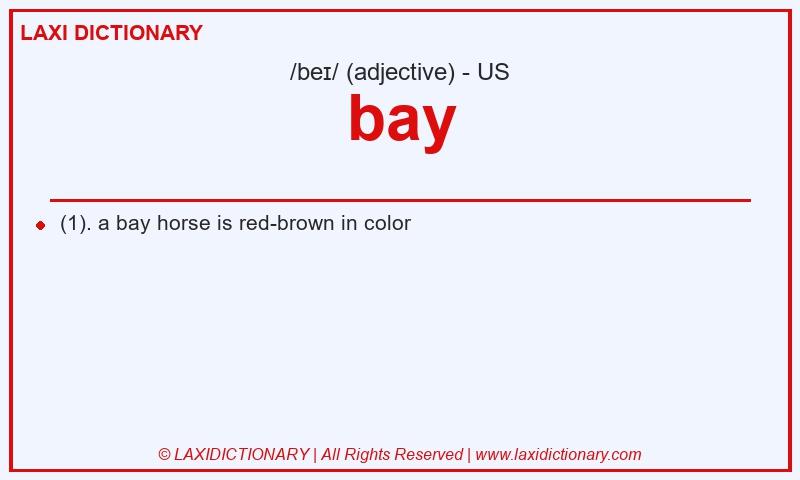 LAXI DICTIONARY

/beɪ/ (adjective) - US

bay

(1). a bay horse is red-brown in color

© LAXIDICTIONARY | All Rights Reserved | www.laxidictionary.com